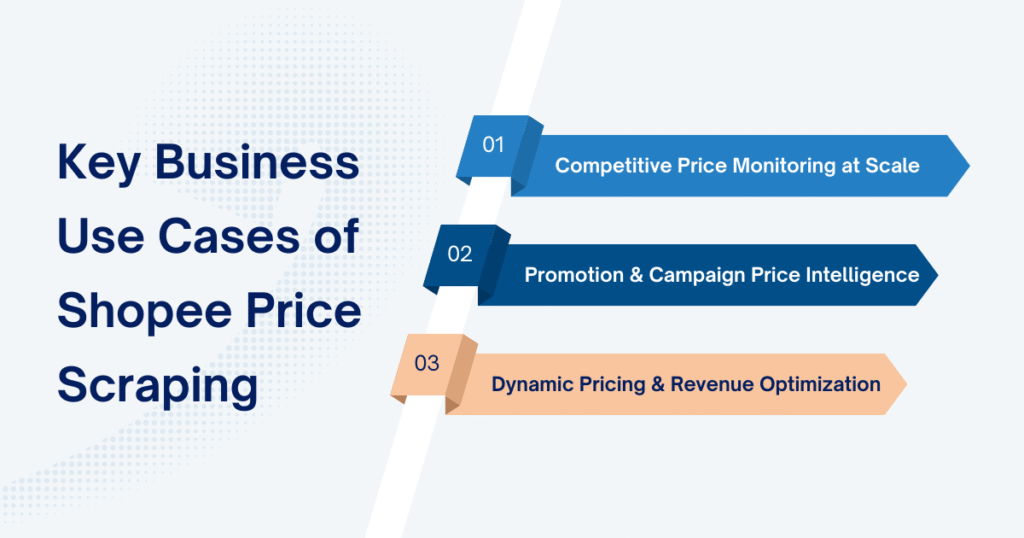 Key Business Use Cases of Shopee Price Scraping

01
Competitive Price Monitoring at Scale

02
Promotion & Campaign Price Intelligence

03
Dynamic Pricing & Revenue Optimization